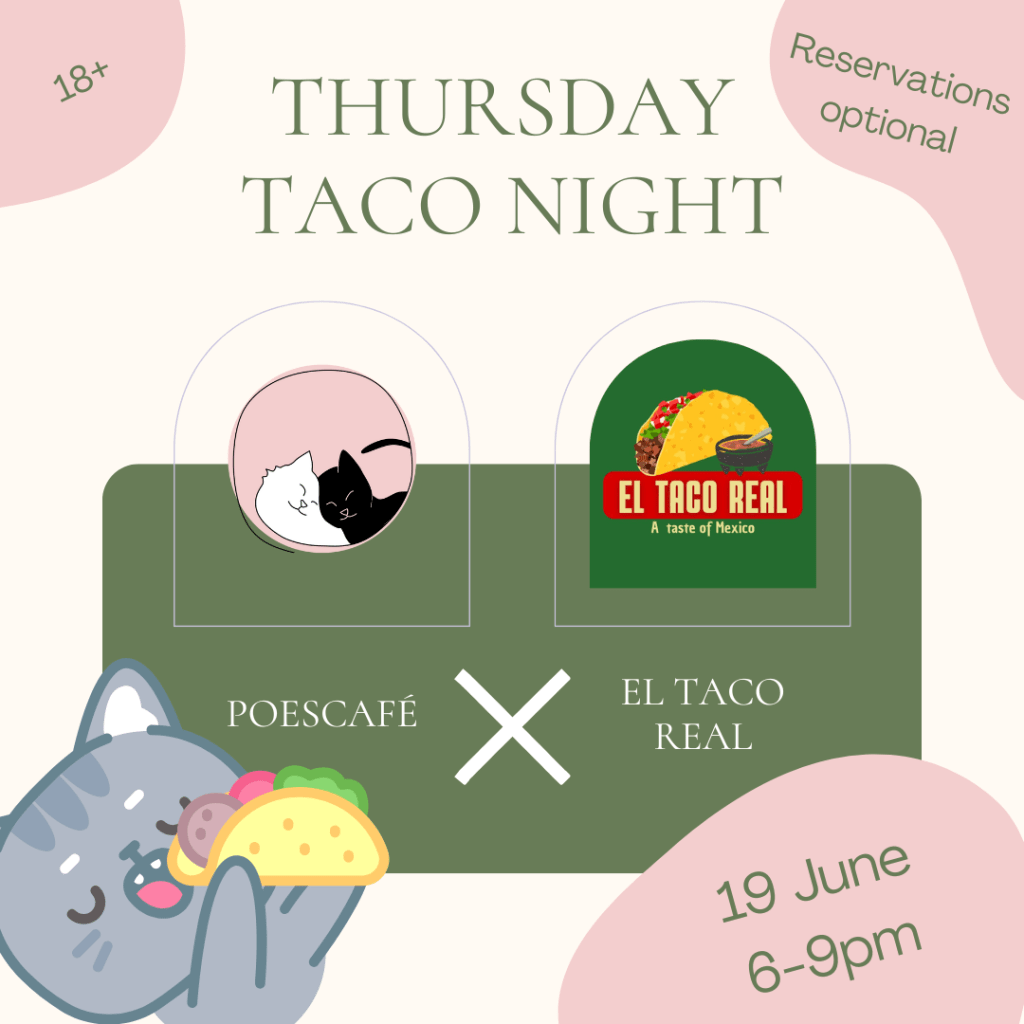 18+

THURSDAY TACO NIGHT

Reservations optional

EL TACO REAL
A taste of Mexico

POESCAFÉ

EL TACO REAL

19 June
6-9pm